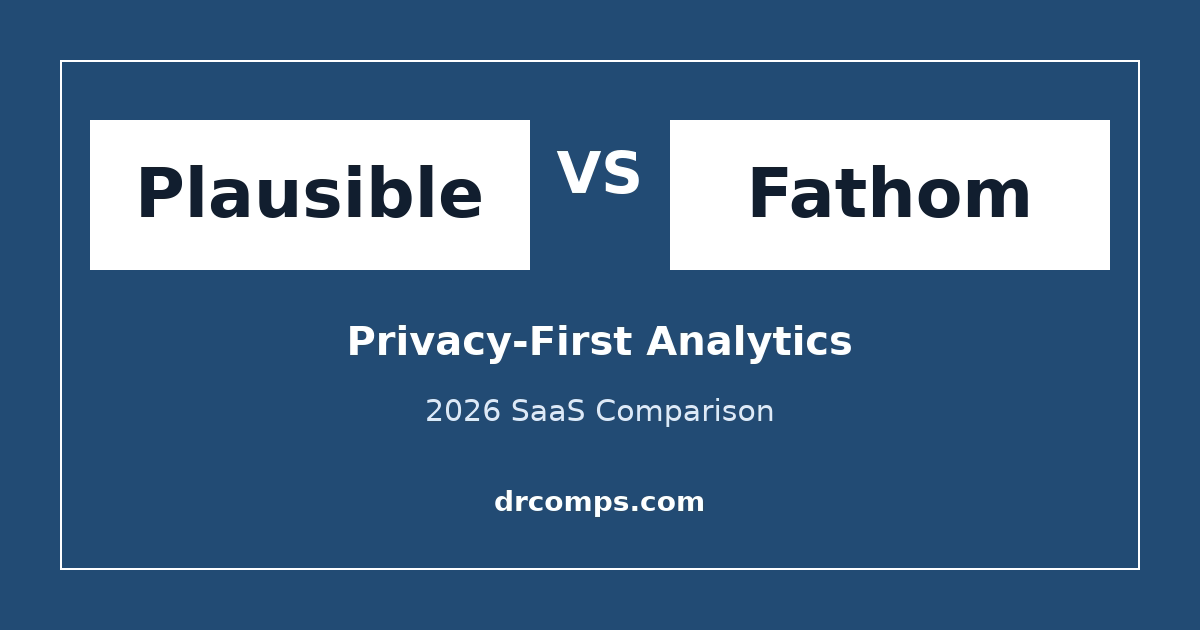 Plausible

VS

Fathom

Privacy-First Analytics

2026 SaaS Comparison

drcomps.com